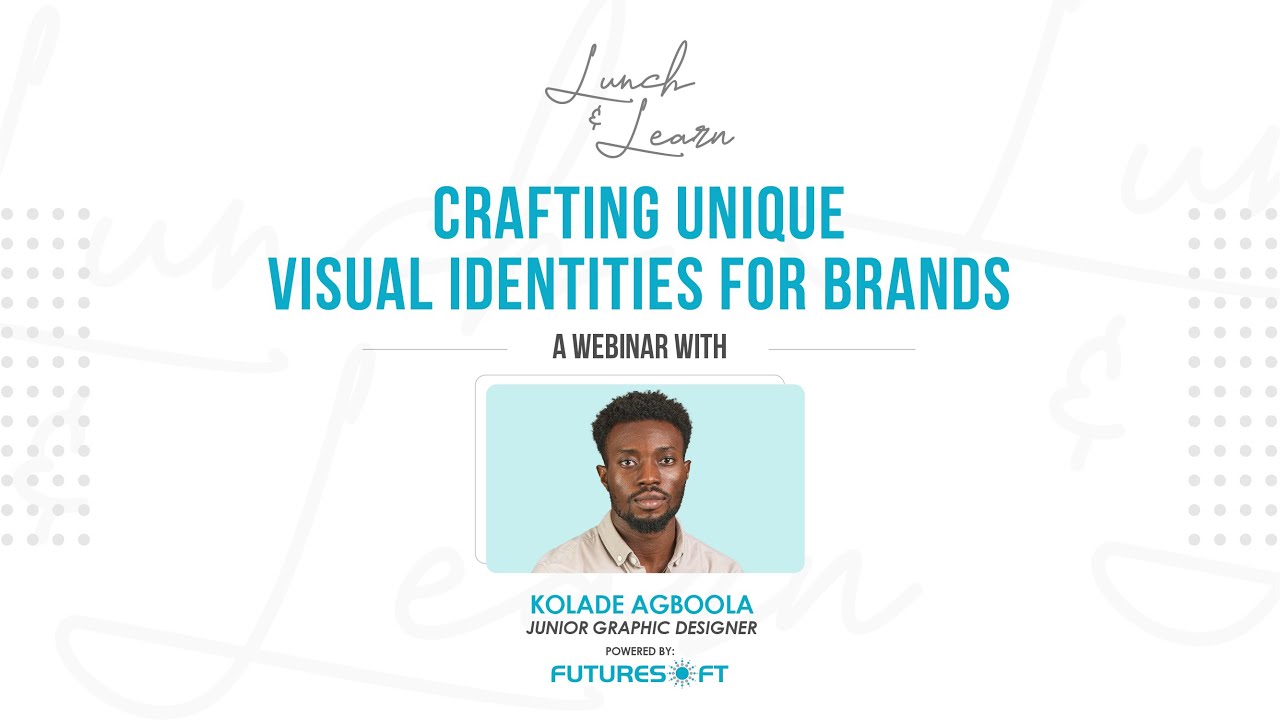 Lunch & Learn

CRAFTING UNIQUE VISUAL IDENTITIES FOR BRANDS

A WEBINAR WITH

KOLADE AGBOOLA
JUNIOR GRAPHIC DESIGNER

POWERED BY:
FUTURESOFT